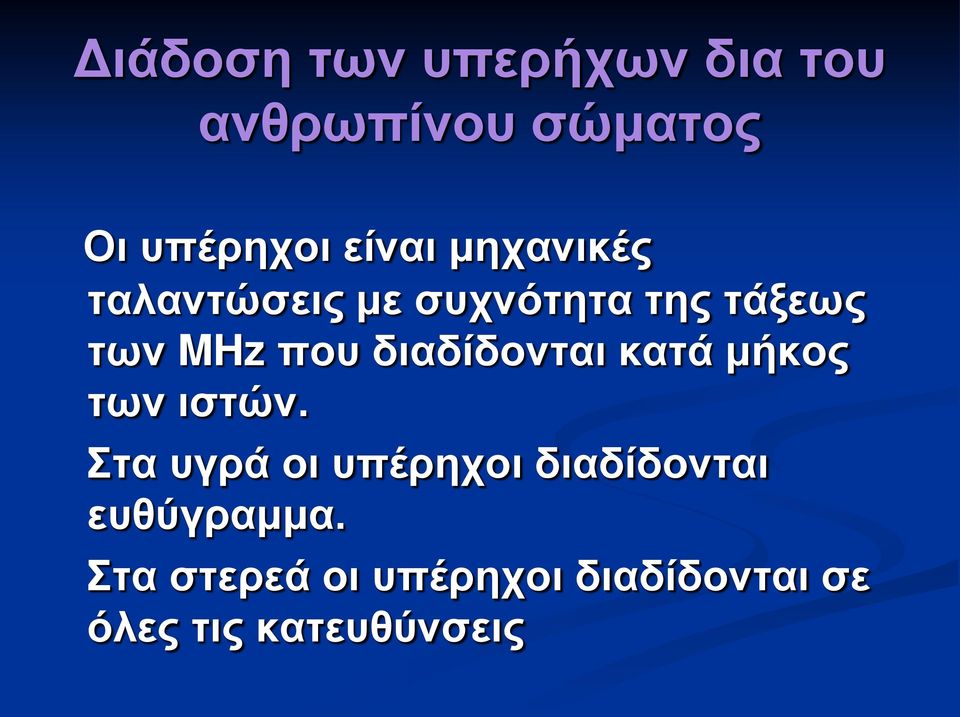 Διάδοση των υπερήχων δια του ανθρωπίνου σώματος

Οι υπέρηχοι είναι μηχανικές ταλαντώσεις με συχνότητα της τάξεως των MHz που διαδίδονται κατά μήκος των ιστών.

Στα υγρά οι υπέρηχοι διαδίδονται ευθύγραμμα.

Στα στερεά οι υπέρηχοι διαδίδονται σε όλες τις κατευθύνσεις